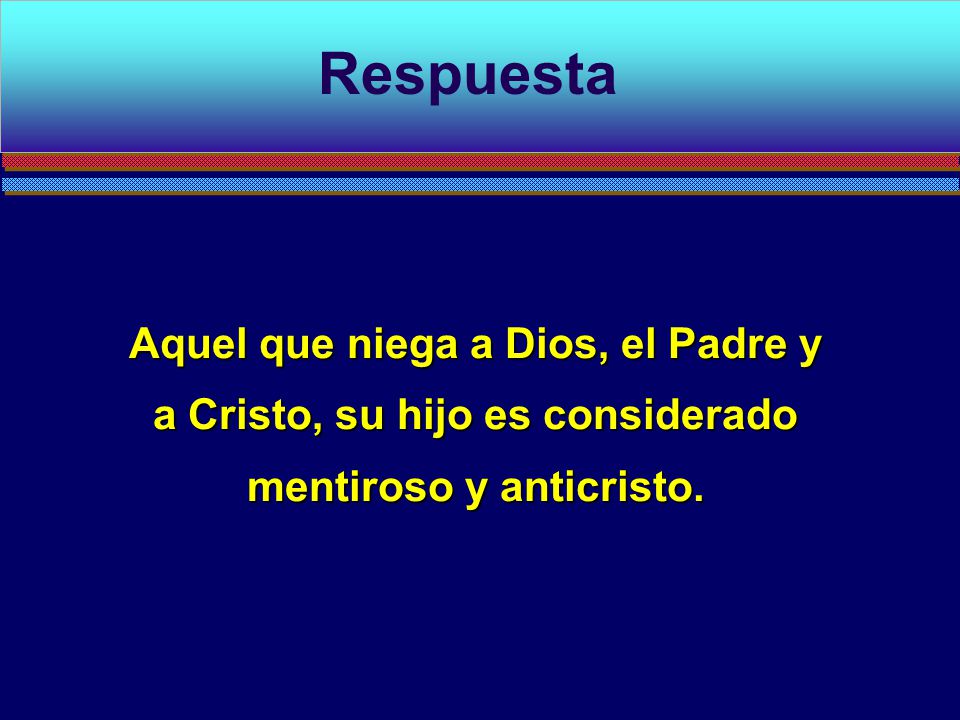 Respuesta

Aquel que niega a Dios, el Padre y a Cristo, su hijo es considerado mentiroso y anticristo.